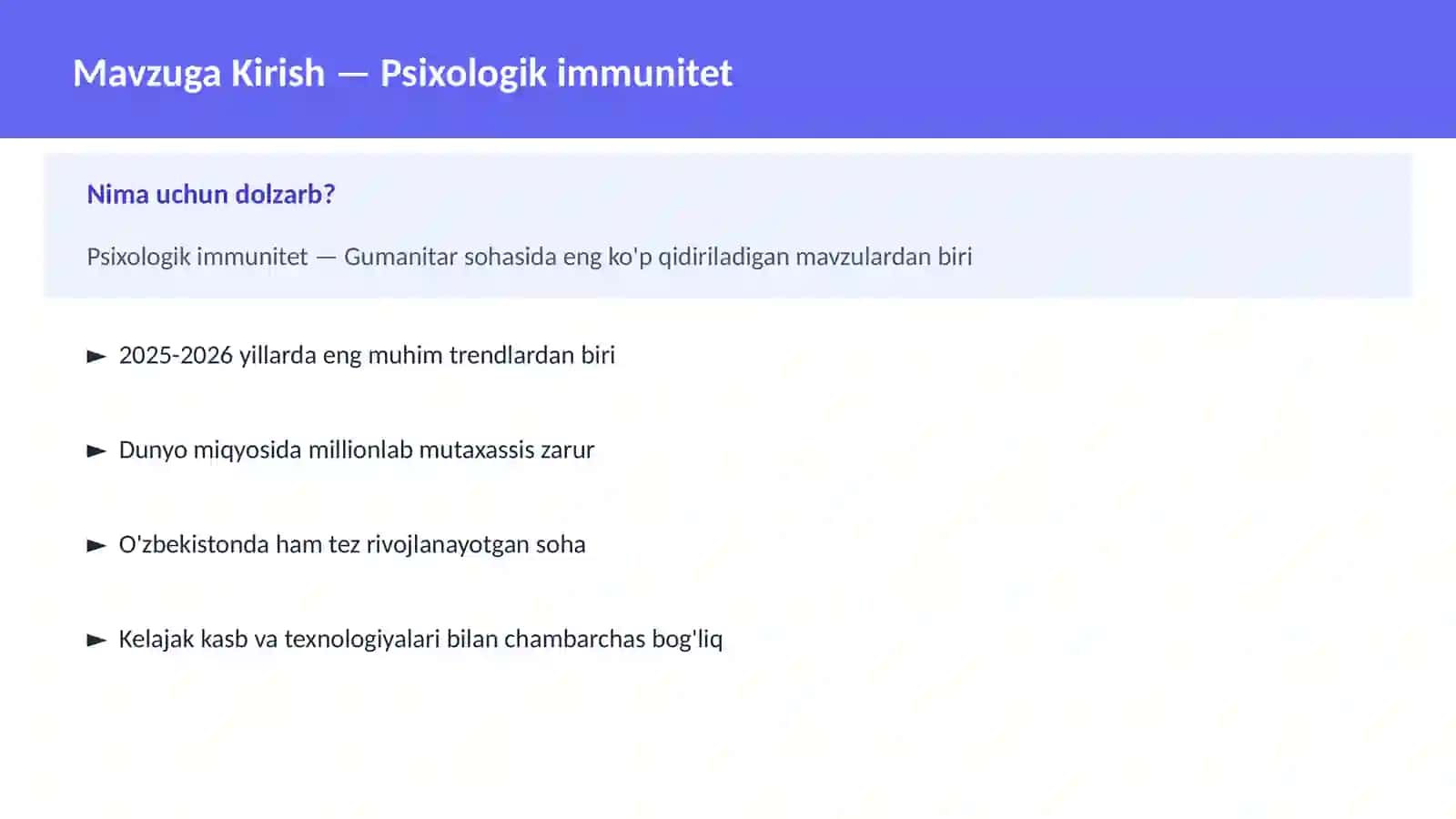 Mavzuga Kirish — Psixologik immunitet

Nima uchun dolzarb?

Psixologik immunitet — Gumanitar sohasida eng ko'p qidiriladigan mavzulardan biri

► 2025-2026 yillarda eng muhim trendlardan biri

► Dunyo miqyosida millionlab mutaxassis zarur

► O'zbekistonda ham tez rivojlanayotgan soha

► Kelajak kasb va texnologiyalari bilan chambarchas bog'liq